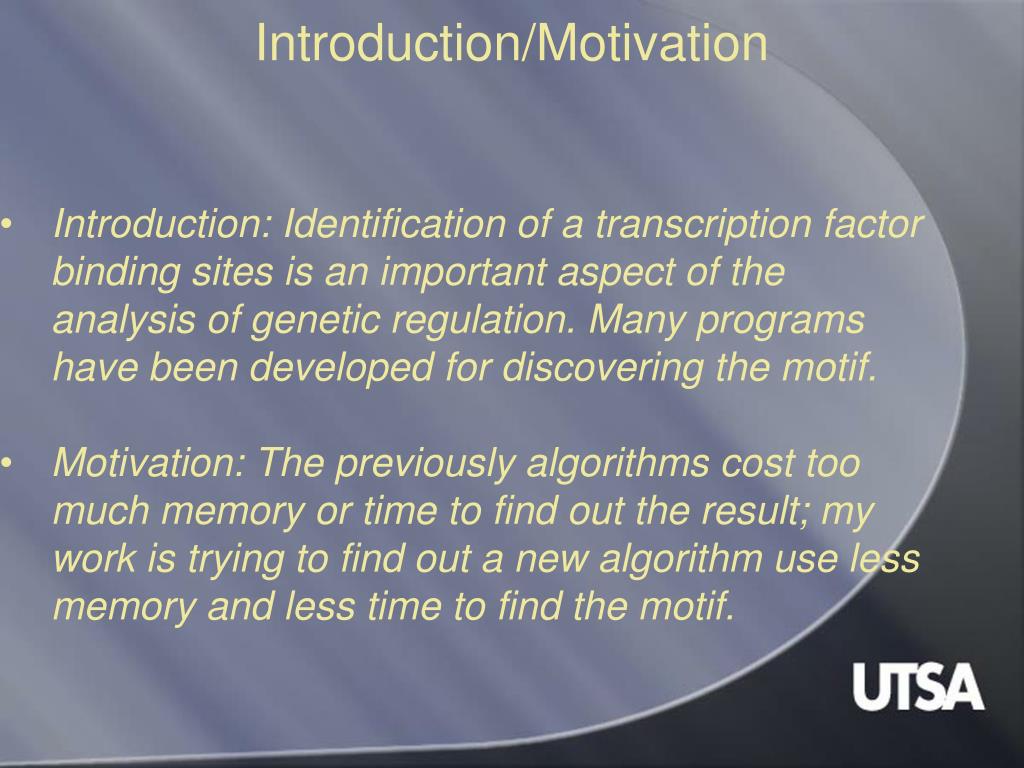 Introduction/Motivation

• Introduction: Identification of a transcription factor binding sites is an important aspect of the analysis of genetic regulation. Many programs have been developed for discovering the motif.

• Motivation: The previously algorithms cost too much memory or time to find out the result; my work is trying to find out a new algorithm use less memory and less time to find the motif.

UTSA